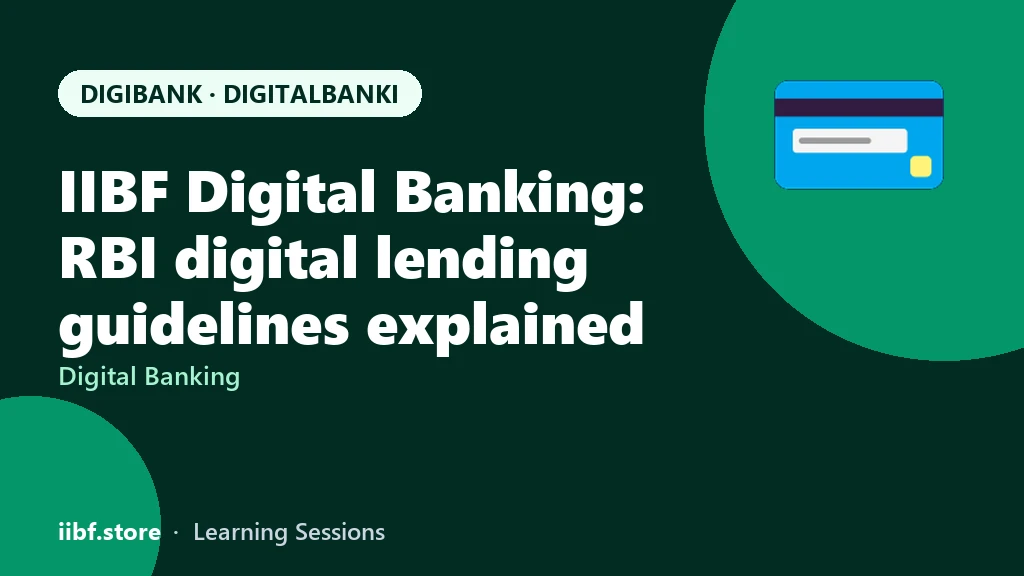 DIGIBANK · DIGITALBANKI

IIBF Digital Banking: RBI digital lending guidelines explained

Digital Banking

iibf.store · Learning Sessions